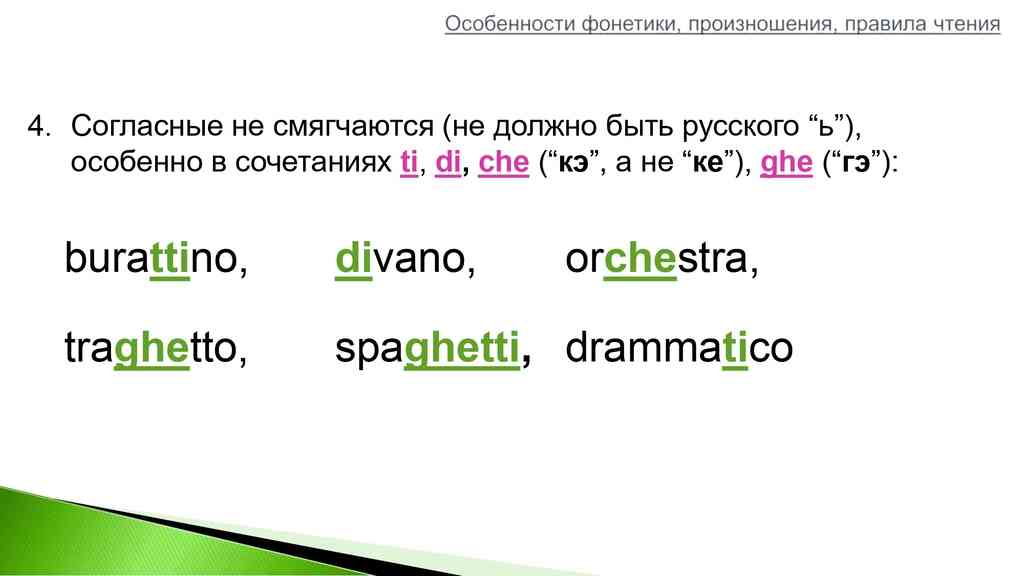 Особенности фонетики, произношения, правила чтения

4. Согласные не смягчаются (не должно быть русского “ь”), особенно в сочетаниях ti, di, che (“кэ”, а не “ке”), ghe (“гэ”):

burattino, divano, orchestra,

traghetto, spaghetti, drammatico